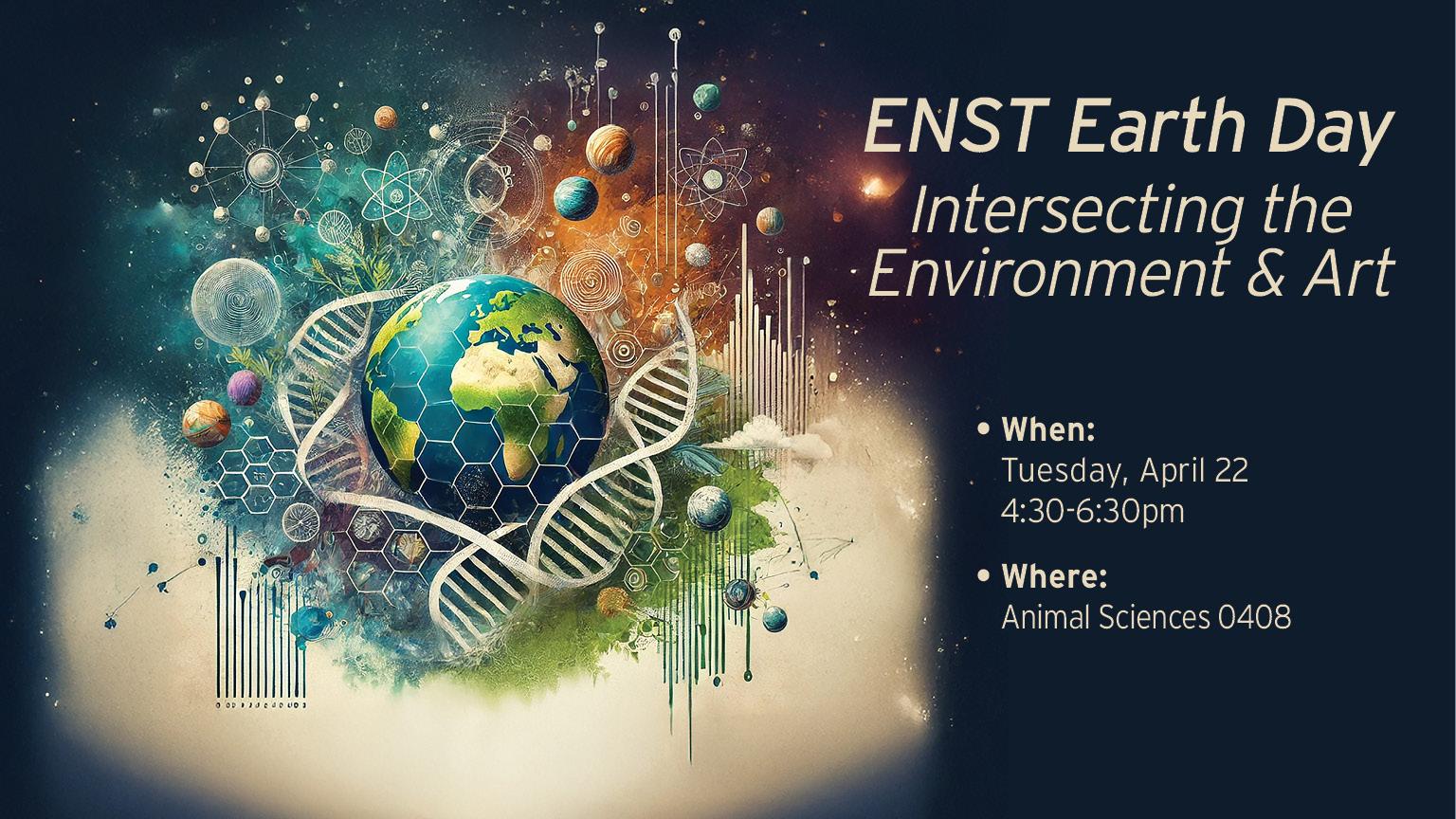 ENST Earth Day
Intersecting the Environment & Art

• When:
Tuesday, April 22
4:30-6:30pm

• Where:
Animal Sciences 0408